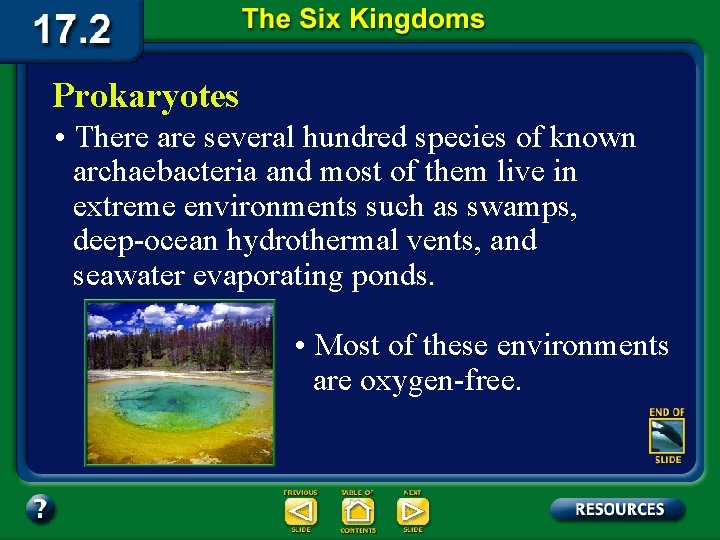 17.2

The Six Kingdoms

Prokaryotes

• There are several hundred species of known archaebacteria and most of them live in extreme environments such as swamps, deep-ocean hydrothermal vents, and seawater evaporating ponds.

• Most of these environments are oxygen-free.

END OF SLIDE

?

PREVIOUS SLIDE

TABLE OF CONTENTS

NEXT SLIDE

RESOURCES